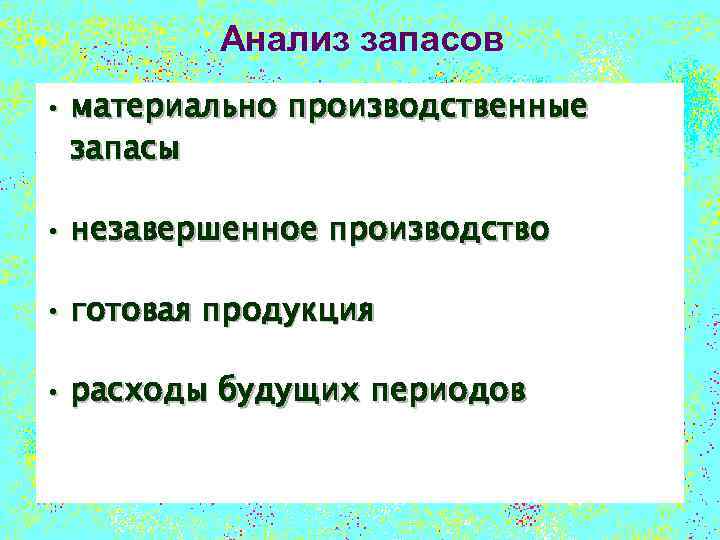 Анализ запасов

• материально производственные запасы

• незавершенное производство

• готовая продукция

• расходы будущих периодов